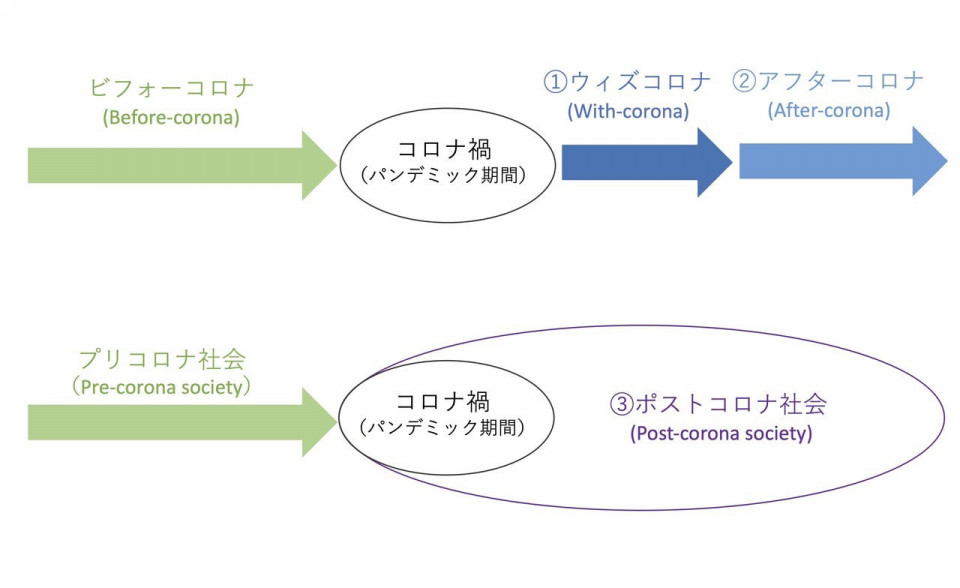 ビフォーコロナ
(Before-corona)

コロナ禍
（パンデミック期間）

①ウィズコロナ
(With-corona)

②アフターコロナ
(After-corona)

プリコロナ社会
（Pre-corona society）

コロナ禍
（パンデミック期間）

③ポストコロナ社会
(Post-corona society)